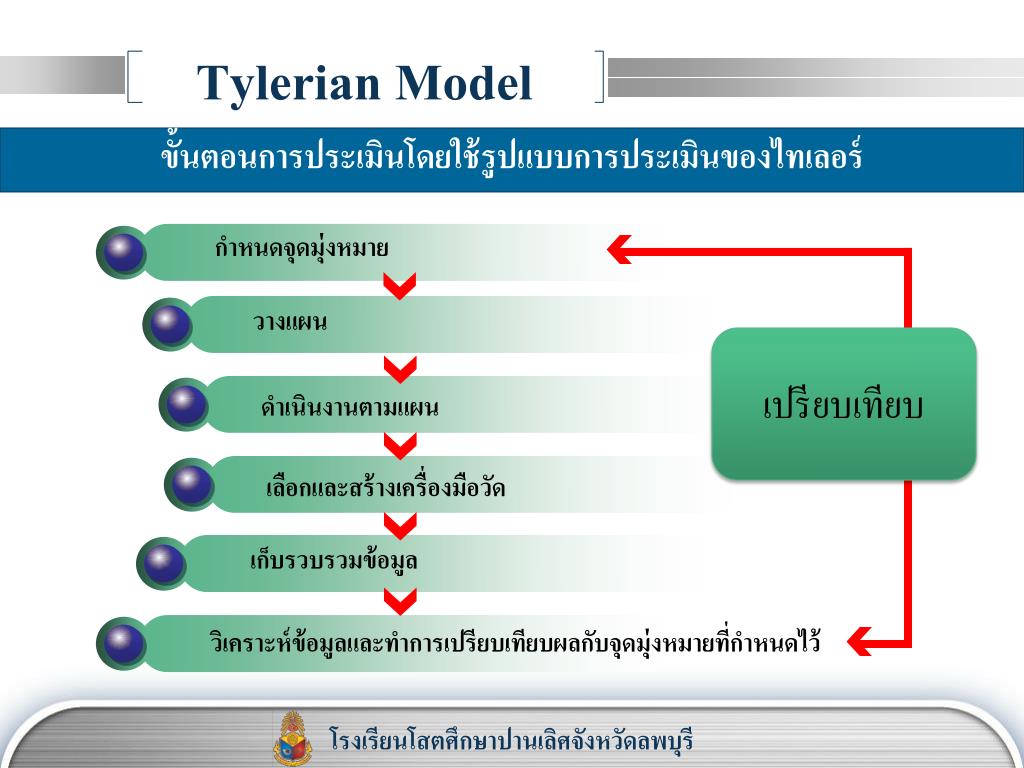 Tylerian Model

ขั้นตอนการประเมินโดยใช้รูปแบบการประเมินของไทเลอร์

กำหนดจุดมุ่งหมาย

วางแผน

ดำเนินงานตามแผน

เลือกและสร้างเครื่องมือวัด

เก็บรวบรวมข้อมูล

วิเคราะห์ข้อมูลและทำการเปรียบเทียบผลกับจุดมุ่งหมายที่กำหนดไว้

เปรียบเทียบ

โรงเรียนโสตศึกษาปานเลิศจังหวัดลพบุรี